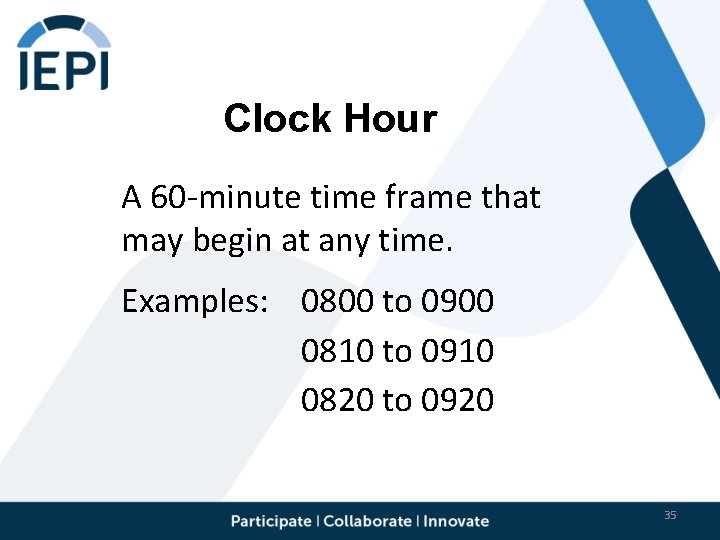 IEPI

Clock Hour

A 60-minute time frame that may begin at any time.

Examples: 0800 to 0900
0810 to 0910
0820 to 0920

Participate | Collaborate | Innovate

35